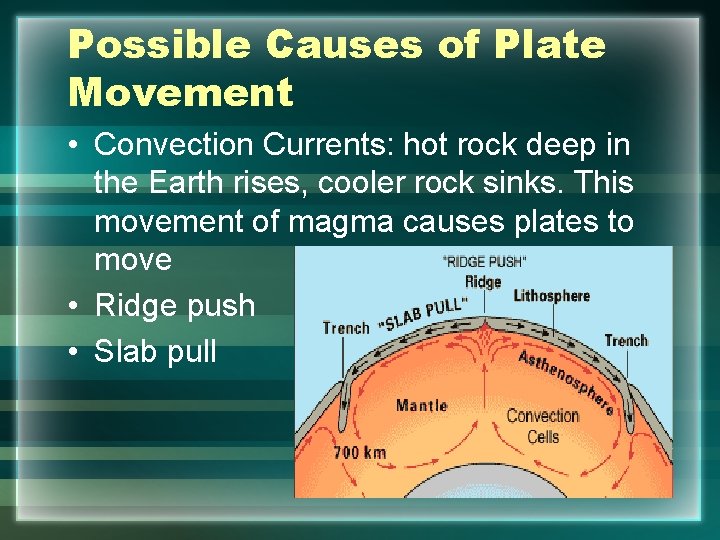 Possible Causes of Plate Movement

• Convection Currents: hot rock deep in the Earth rises, cooler rock sinks. This movement of magma causes plates to move
• Ridge push
• Slab pull

"RIDGE PUSH"
Ridge
Lithosphere
Trench
"SLAB PULL"
Trench
Asthenosphere
Mantle
Convection Cells
700 km